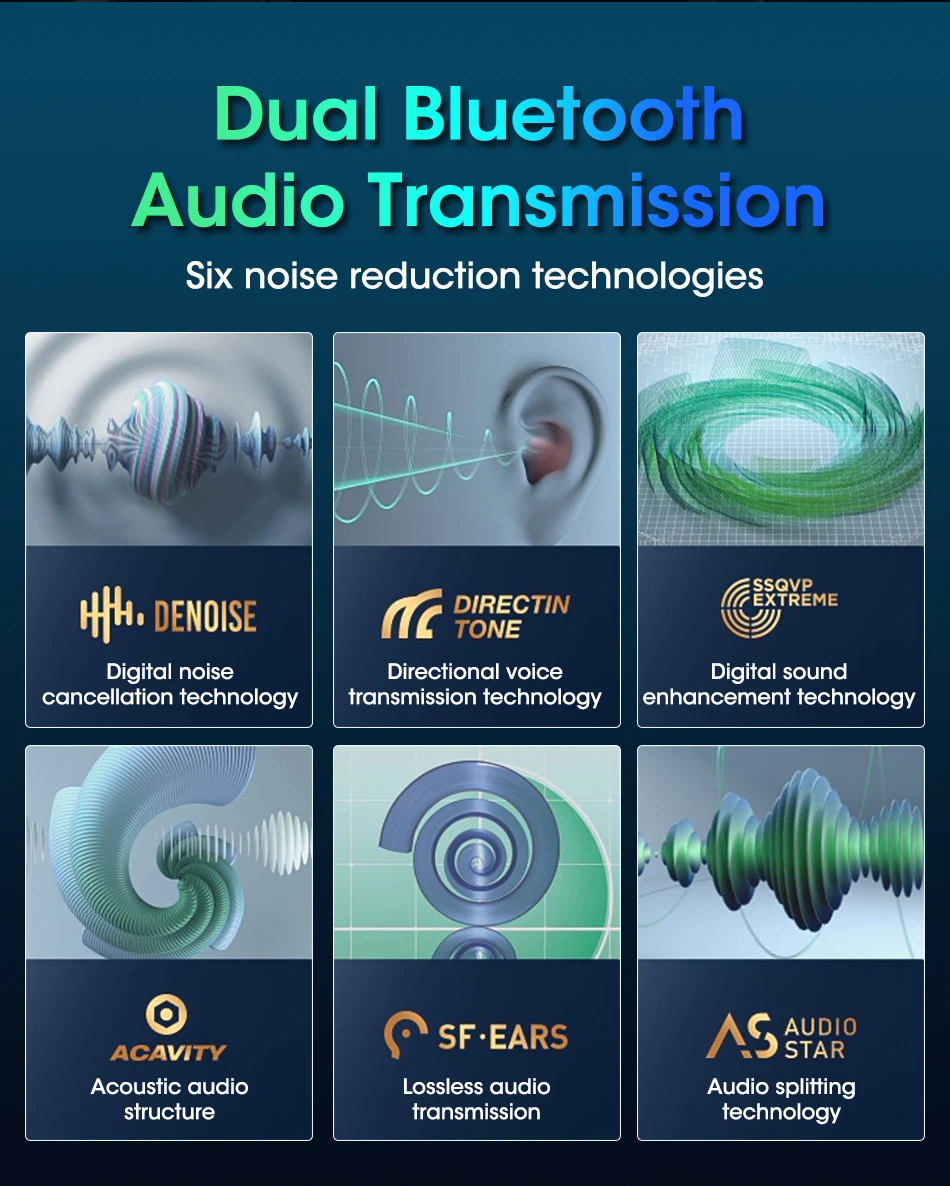 Dual Bluetooth Audio Transmission

Six noise reduction technologies

DENOISE

Digital noise cancellation technology

DIRECTIN TONE

Directional voice transmission technology

SSQVP EXTREME

Digital sound enhancement technology

ACAVITY

Acoustic audio structure

SF·EARS

Lossless audio transmission

AS AUDIO STAR

Audio splitting technology